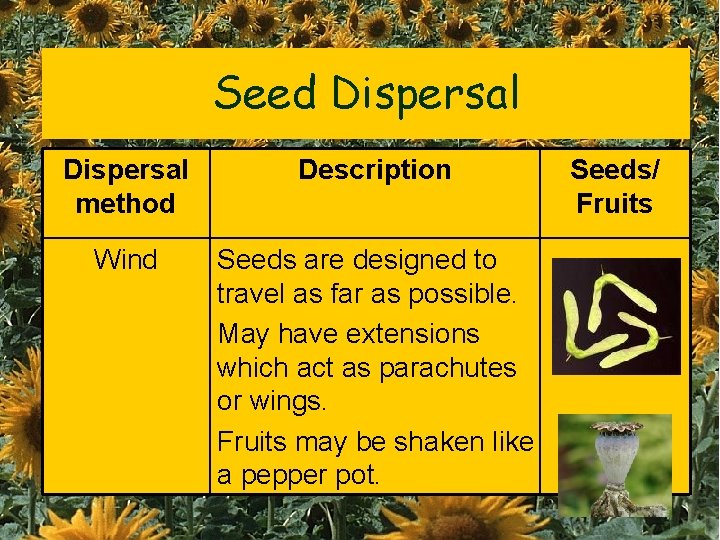 Seed Dispersal

| Dispersal method | Description | Seeds/ Fruits |
|---|---|---|
| Wind | Seeds are designed to travel as far as possible. May have extensions which act as parachutes or wings. Fruits may be shaken like a pepper pot. | |